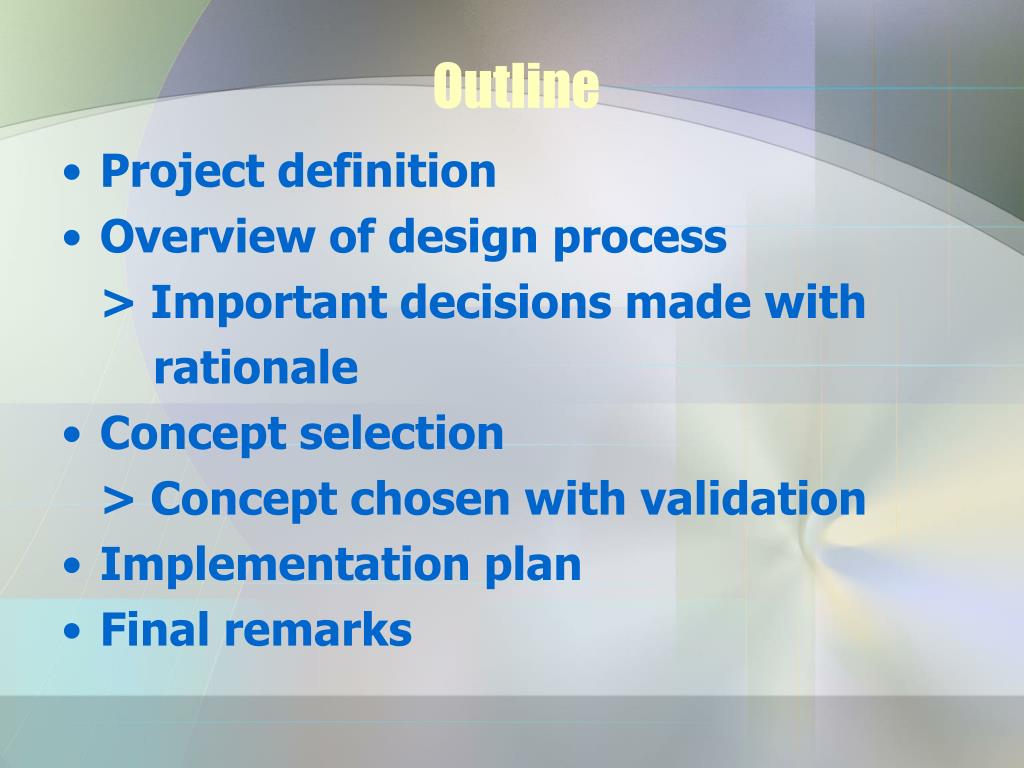 Outline

• Project definition
• Overview of design process
> Important decisions made with rationale
• Concept selection
> Concept chosen with validation
• Implementation plan
• Final remarks